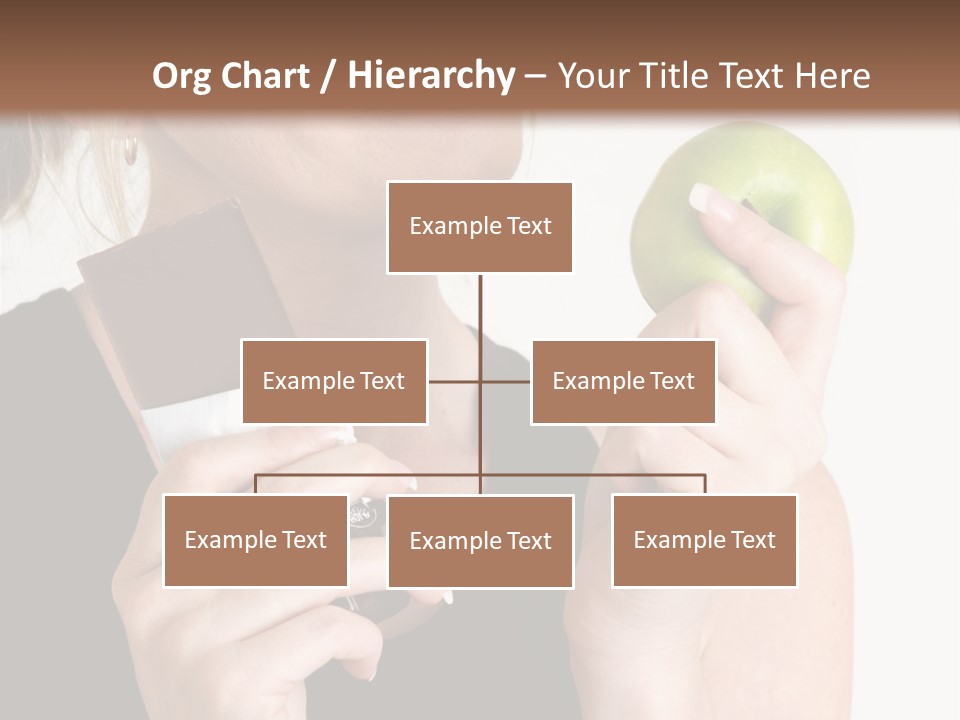 Org Chart / Hierarchy – Your Title Text Here

Example Text

Example Text

Example Text

Example Text

Example Text

Example Text